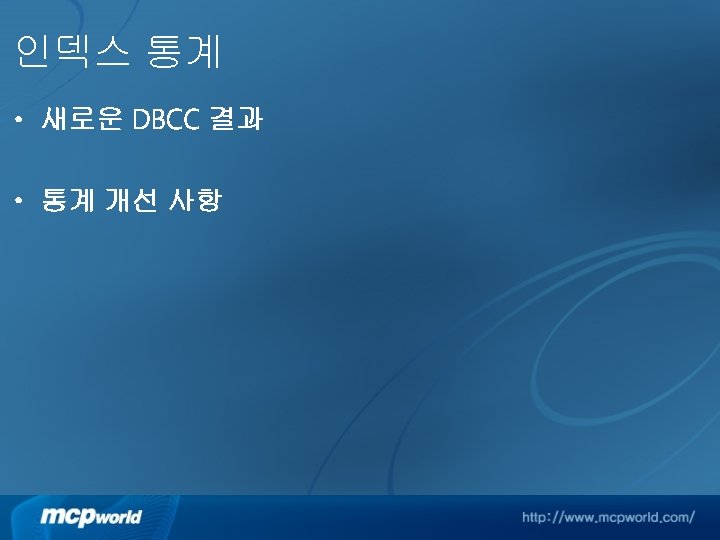 인덱스 통계

• 새로운 DBCC 결과

• 통계 개선 사항

mcpworld

http://www.mcpworld.com/